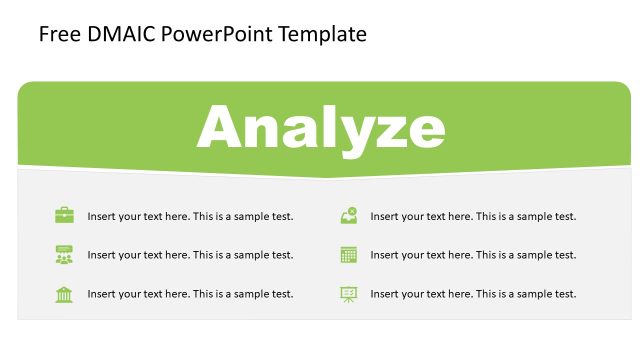 Free DMAIC PowerPoint Template

Analyze

Insert your text here. This is a sample test.

Insert your text here. This is a sample test.

Insert your text here. This is a sample test.

Insert your text here. This is a sample test.

Insert your text here. This is a sample test.

Insert your text here. This is a sample test.